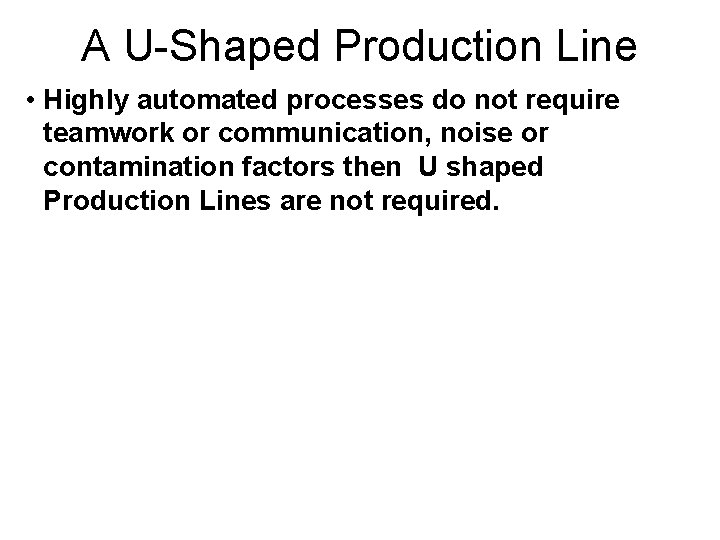 A U-Shaped Production Line

• Highly automated processes do not require teamwork or communication, noise or contamination factors then  U shaped Production Lines are not required.